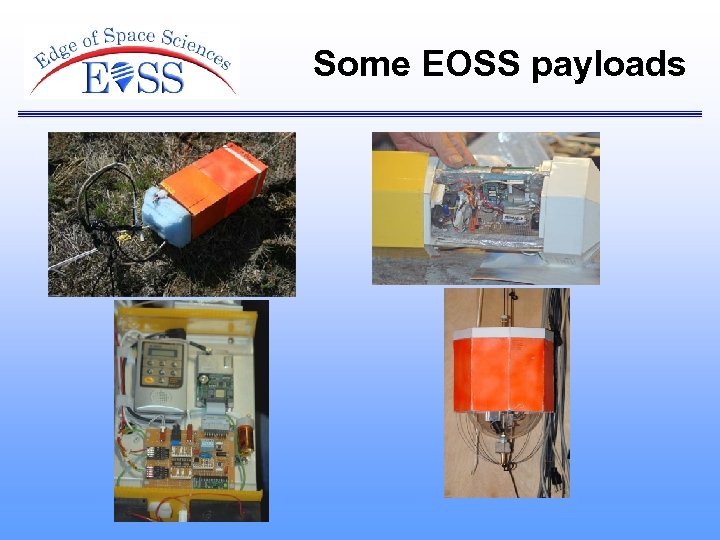 Edge of Space Sciences
EOSS

Some EOSS payloads